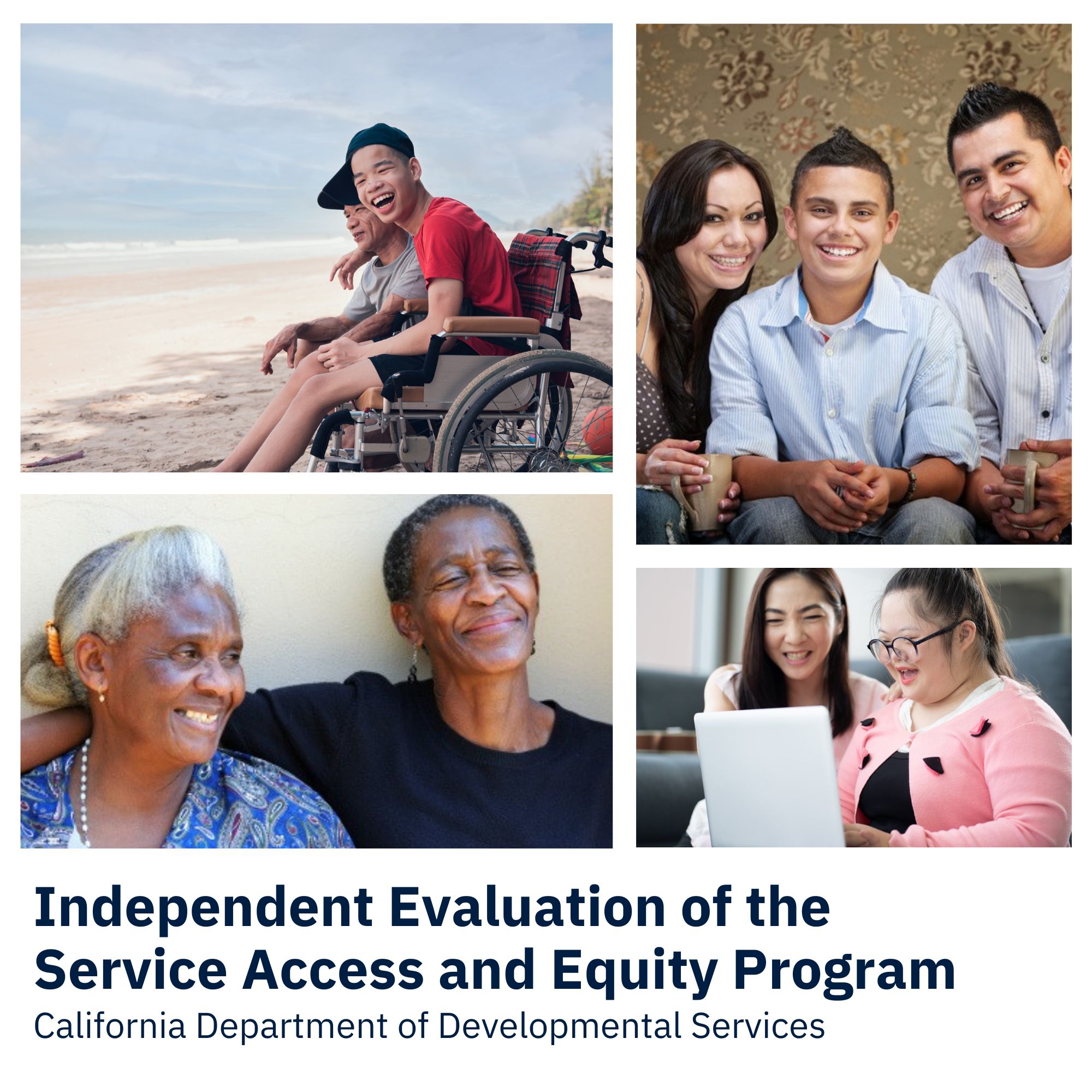 Independent Evaluation of the Service Access and Equity Program

California Department of Developmental Services